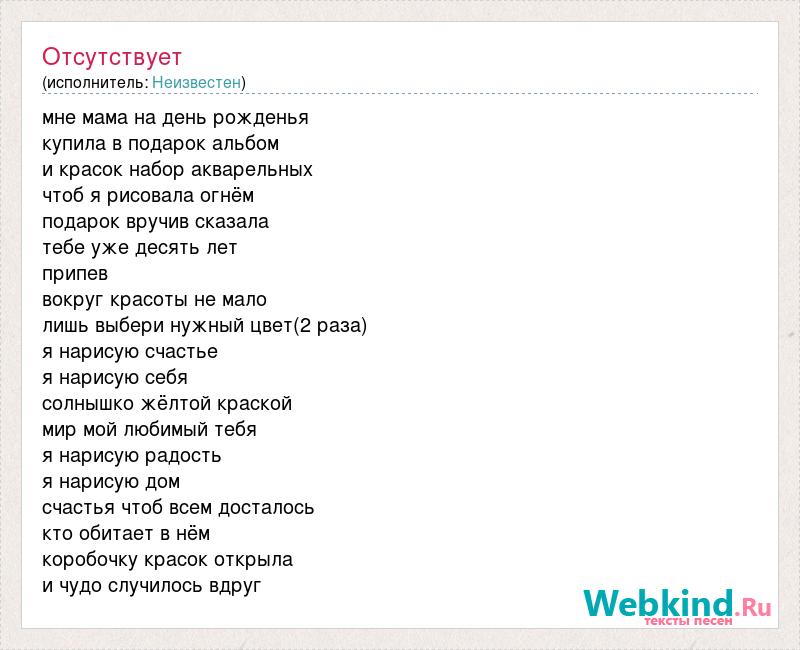 Отсутствует
(исполнитель: Неизвестен)

мне мама на день рожденья
купила в подарок альбом
и красок набор акварельных
чтоб я рисовала огнём
подарок вручив сказала
тебе уже десять лет
припев
вокруг красоты не мало
лишь выбери нужный цвет(2 раза)
я нарисую счастье
я нарисую себя
солнышко жёлтой краской
мир мой любимый тебя
я нарисую радость
я нарисую дом
счастья чтоб всем досталось
кто обитает в нём
коробочку красок открыла
и чудо случилось вдруг

Webkind.Ru
тексты песен